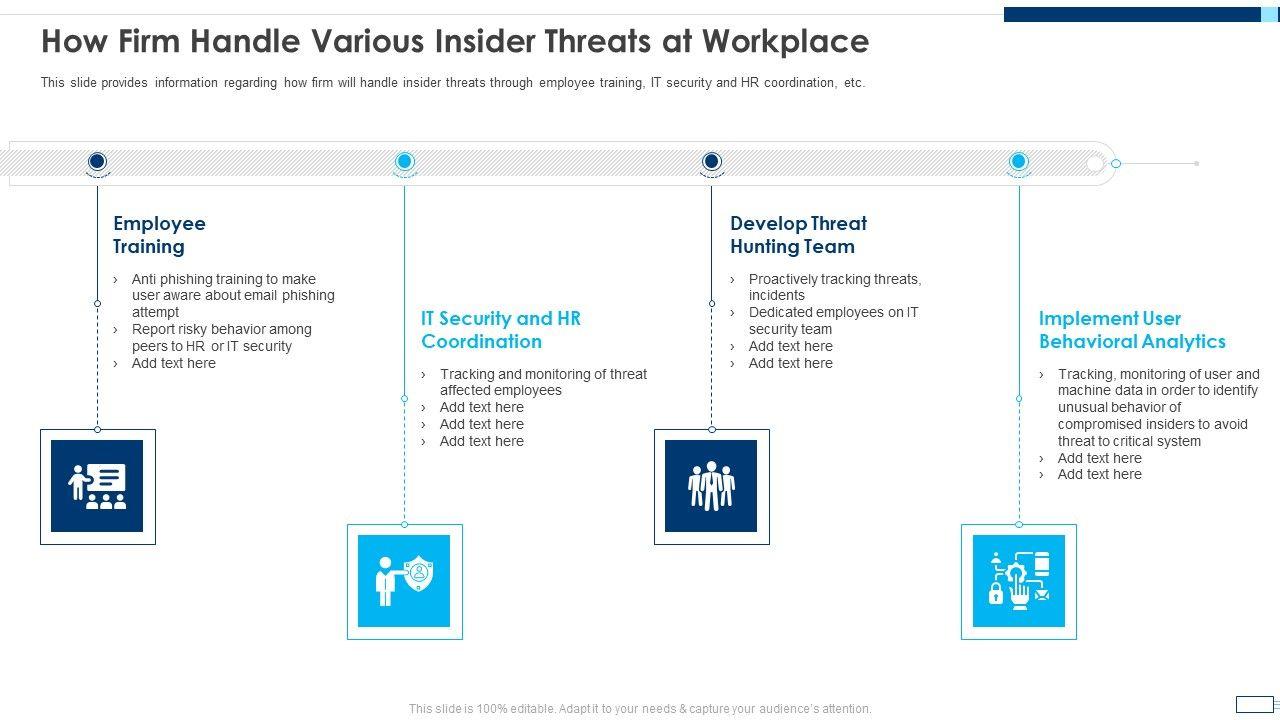 How Firm Handle Various Insider Threats at Workplace

This slide provides information regarding how firm will handle insider threats through employee training, IT security and HR coordination, etc.

Employee Training

› Anti phishing training to make user aware about email phishing attempt
› Report risky behavior among peers to HR or IT security
› Add text here

IT Security and HR Coordination

› Tracking and monitoring of threat affected employees
› Add text here
› Add text here
› Add text here

Develop Threat Hunting Team

› Proactively tracking threats, incidents
› Dedicated employees on IT security team
› Add text here
› Add text here

Implement User Behavioral Analytics

› Tracking, monitoring of user and machine data in order to identify unusual behavior of compromised insiders to avoid threat to critical system
› Add text here
› Add text here

This slide is 100% editable. Adapt it to your needs & capture your audience's attention.